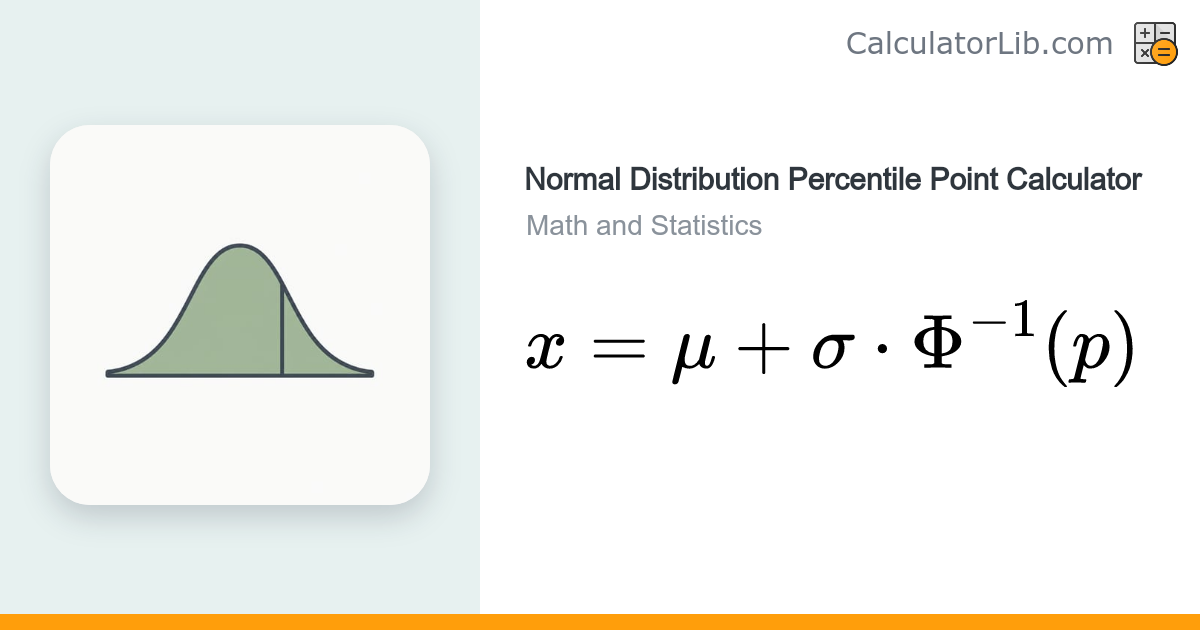 CalculatorLib.com

Normal Distribution Percentile Point Calculator

Math and Statistics

$x = \mu + \sigma \cdot \Phi^{-1}(p)$